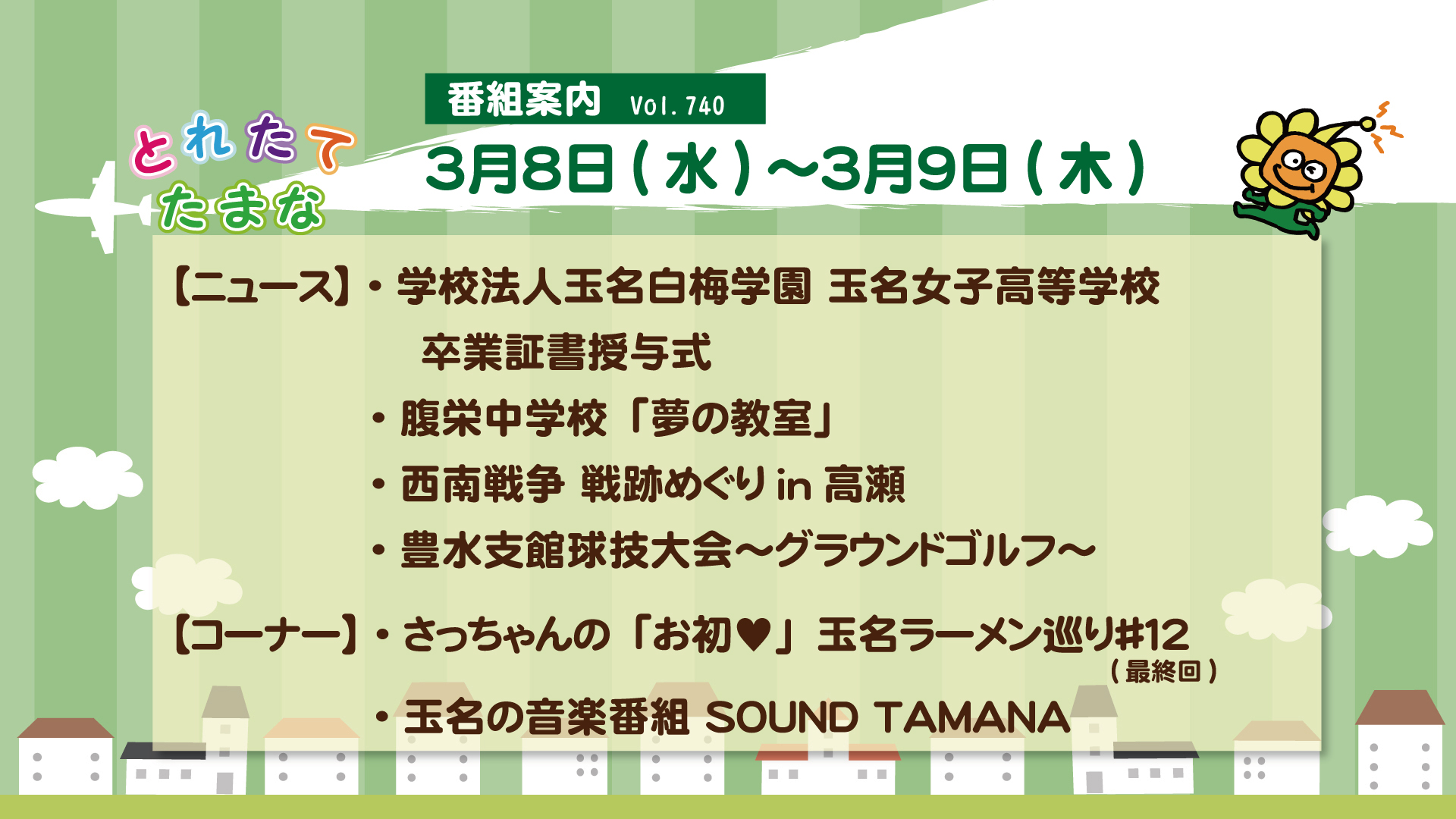 とれたて たまな

番組案内 Vol. 740

3月8日(水)～3月9日(木)

【ニュース】・学校法人玉名白梅学園 玉名女子高等学校 卒業証書授与式

・腹栄中学校「夢の教室」

・西南戦争 戦跡めぐり in 高瀬

・豊水支館球技大会～グラウンドゴルフ～

【コーナー】・さっちゃんの「お初♥」玉名ラーメン巡り#12 (最終回)

・玉名の音楽番組 SOUND TAMANA